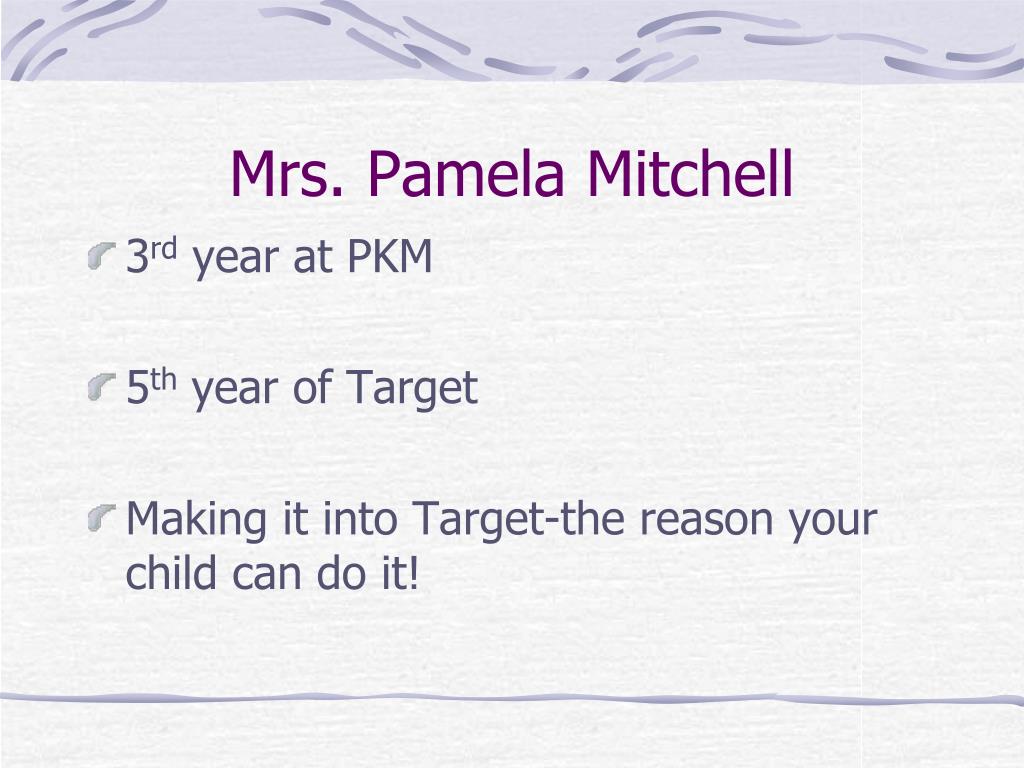 Mrs. Pamela Mitchell

3rd year at PKM

5th year of Target

Making it into Target-the reason your child can do it!